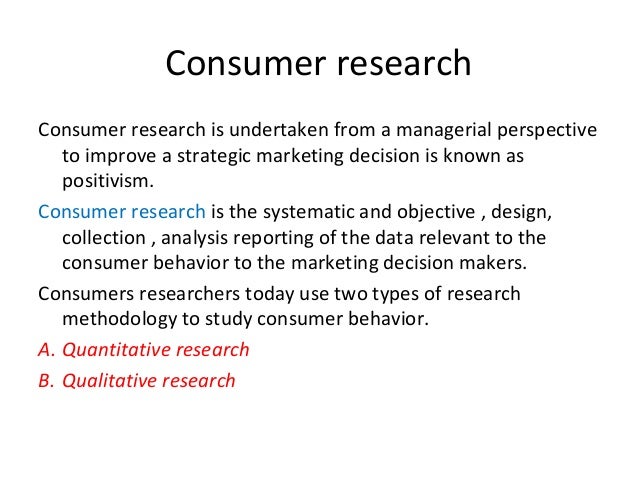 Consumer research

Consumer research is undertaken from a managerial perspective to improve a strategic marketing decision is known as positivism.

Consumer research is the systematic and objective , design, collection , analysis reporting of the data relevant to the consumer behavior to the marketing decision makers.

Consumers researchers today use two types of research methodology to study consumer behavior.

A. Quantitative research

B. Qualitative research